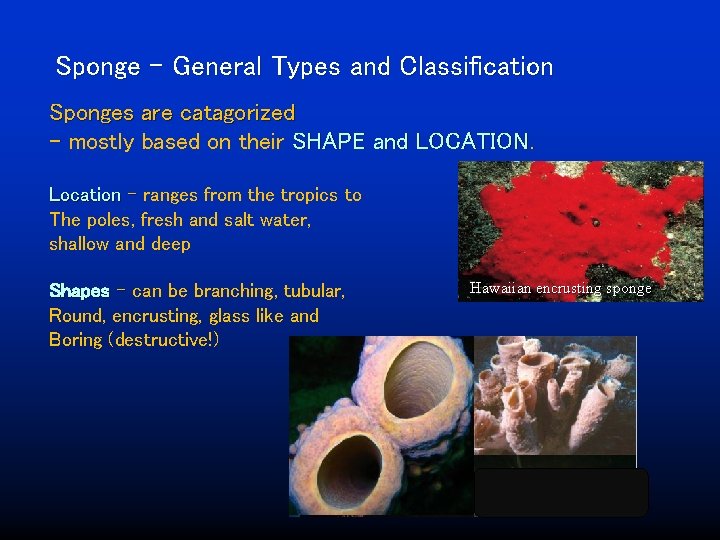 Sponge – General Types and Classification

Sponges are catagorized
– mostly based on their SHAPE and LOCATION.

Location – ranges from the tropics to The poles, fresh and salt water, shallow and deep

Shapes – can be branching, tubular, Round, encrusting, glass like and Boring (destructive!)

Hawaiian encrusting sponge